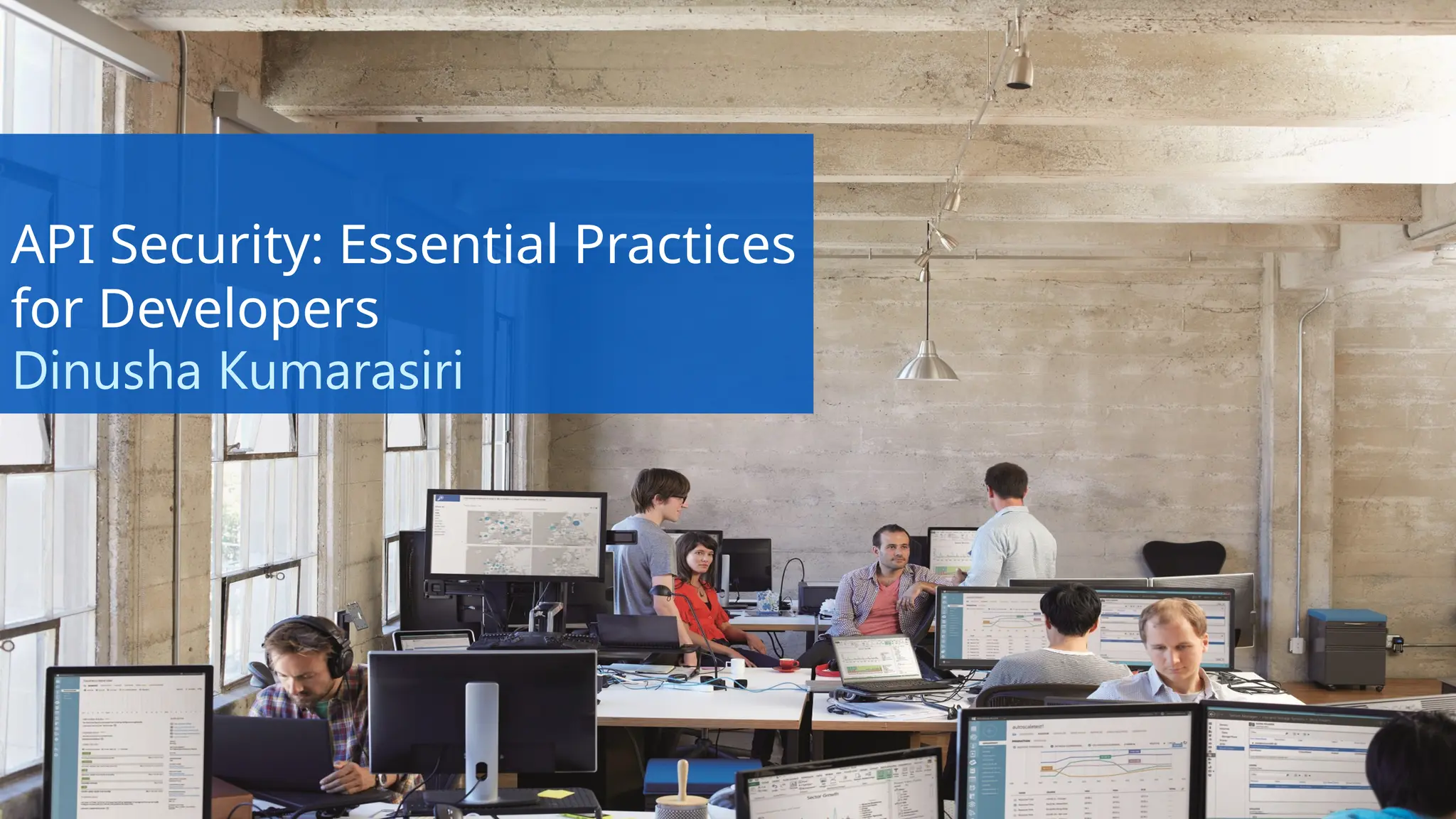 API Security: Essential Practices for Developers
Dinusha Kumarasiri